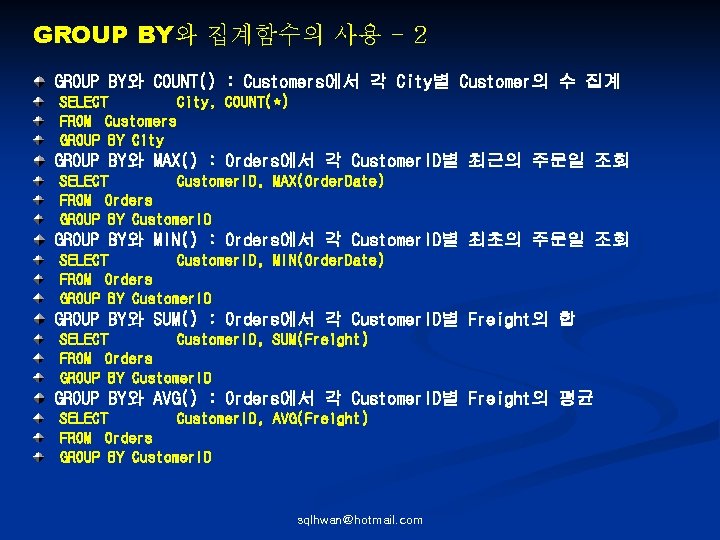 GROUP BY와 집계함수의 사용 - 2

GROUP BY와 COUNT() : Customers에서 각 City별 Customer의 수 집계
SELECT City, COUNT(*)
FROM Customers
GROUP BY City
GROUP BY와 MAX() : Orders에서 각 CustomerID별 최근의 주문일 조회
SELECT CustomerID, MAX(OrderDate)
FROM Orders
GROUP BY CustomerID
GROUP BY와 MIN() : Orders에서 각 CustomerID별 최초의 주문일 조회
SELECT CustomerID, MIN(OrderDate)
FROM Orders
GROUP BY CustomerID
GROUP BY와 SUM() : Orders에서 각 CustomerID별 Freight의 합
SELECT CustomerID, SUM(Freight)
FROM Orders
GROUP BY CustomerID
GROUP BY와 AVG() : Orders에서 각 CustomerID별 Freight의 평균
SELECT CustomerID, AVG(Freight)
FROM Orders
GROUP BY CustomerID

sqlhwan@hotmail.com